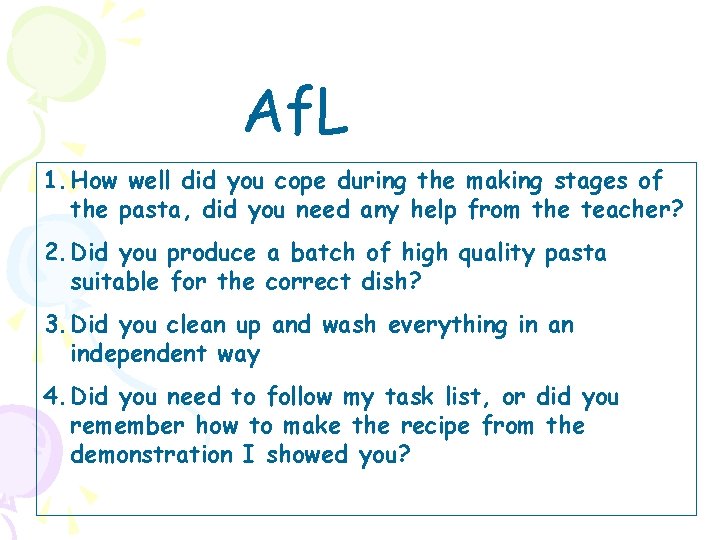 AfL

1. How well did you cope during the making stages of the pasta, did you need any help from the teacher?

2. Did you produce a batch of high quality pasta suitable for the correct dish?

3. Did you clean up and wash everything in an independent way

4. Did you need to follow my task list, or did you remember how to make the recipe from the demonstration I showed you?